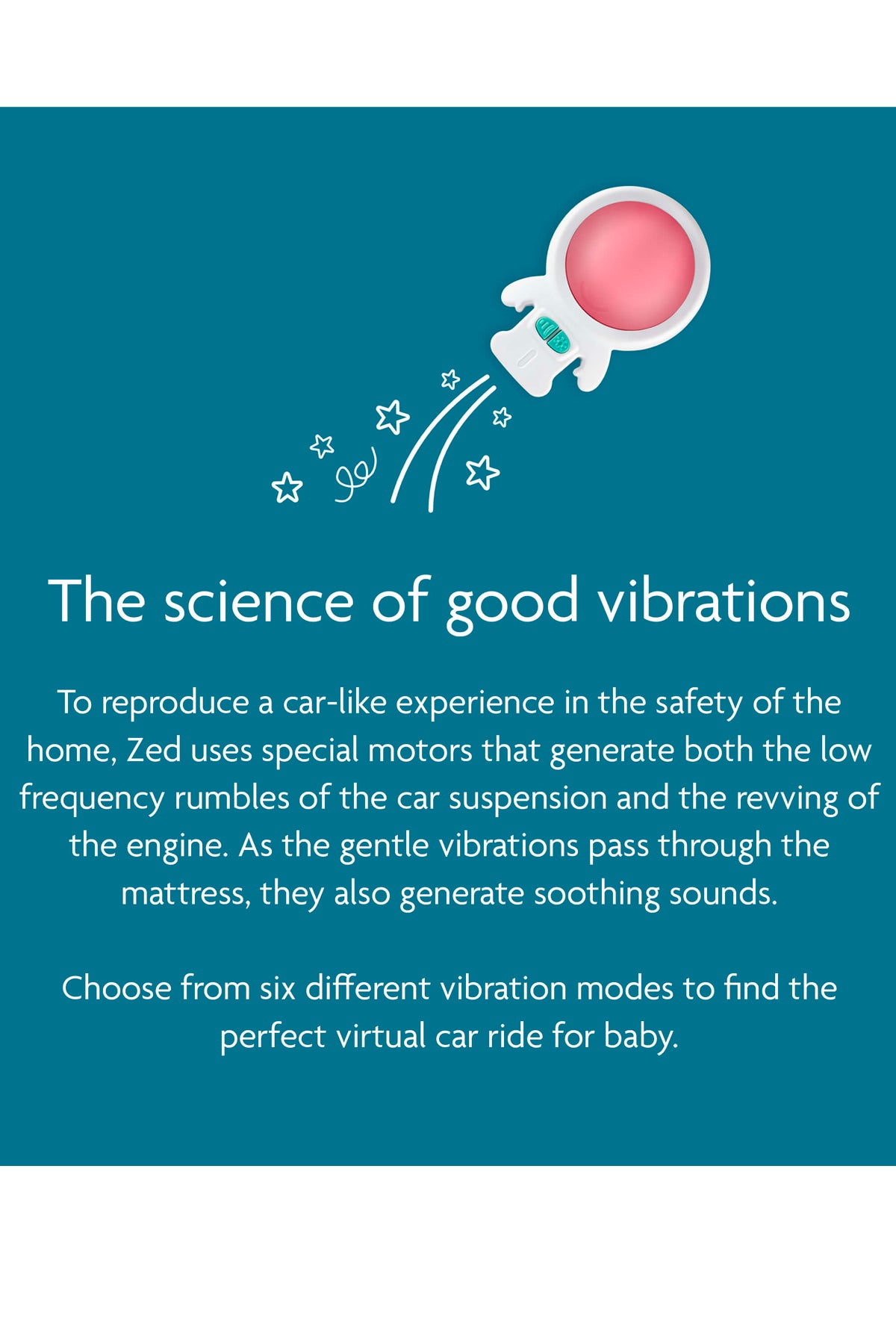 The science of good vibrations

To reproduce a car-like experience in the safety of the home, Zed uses special motors that generate both the low frequency rumbles of the car suspension and the revving of the engine. As the gentle vibrations pass through the mattress, they also generate soothing sounds.

Choose from six different vibration modes to find the perfect virtual car ride for baby.